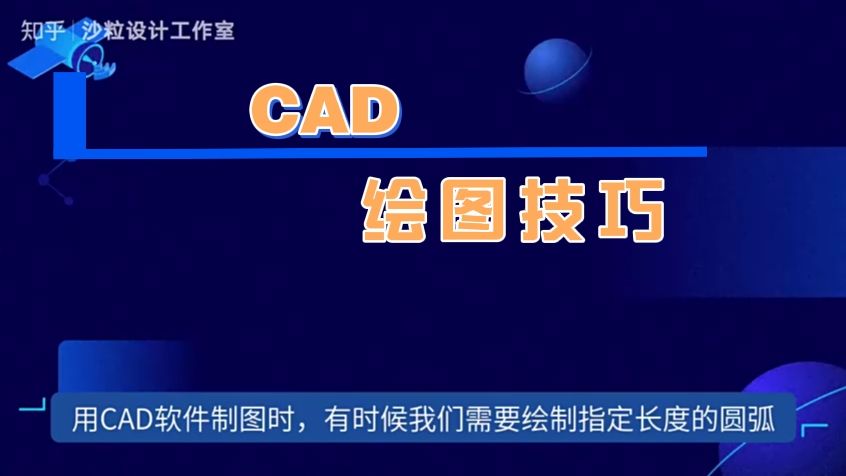 知乎 | 沙粒设计工作室

CAD

绘图技巧

用CAD软件制图时，有时候我们需要绘制指定长度的圆弧